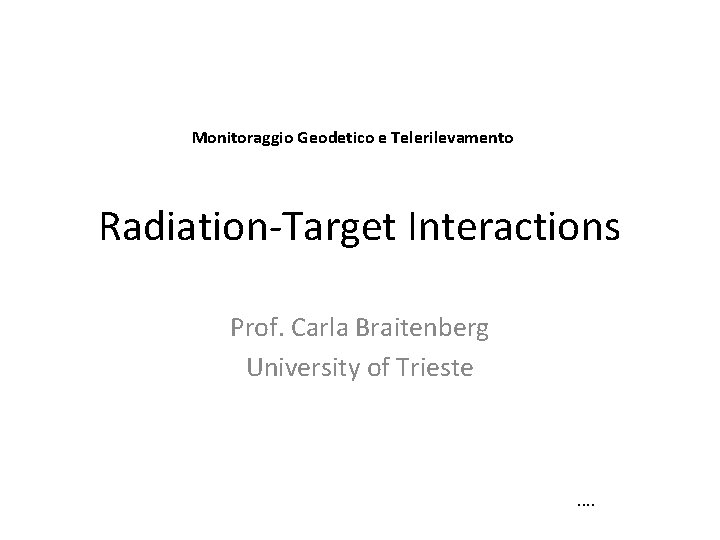 Monitoraggio Geodetico e Telerilevamento

Radiation-Target Interactions

Prof. Carla Braitenberg
University of Trieste

....